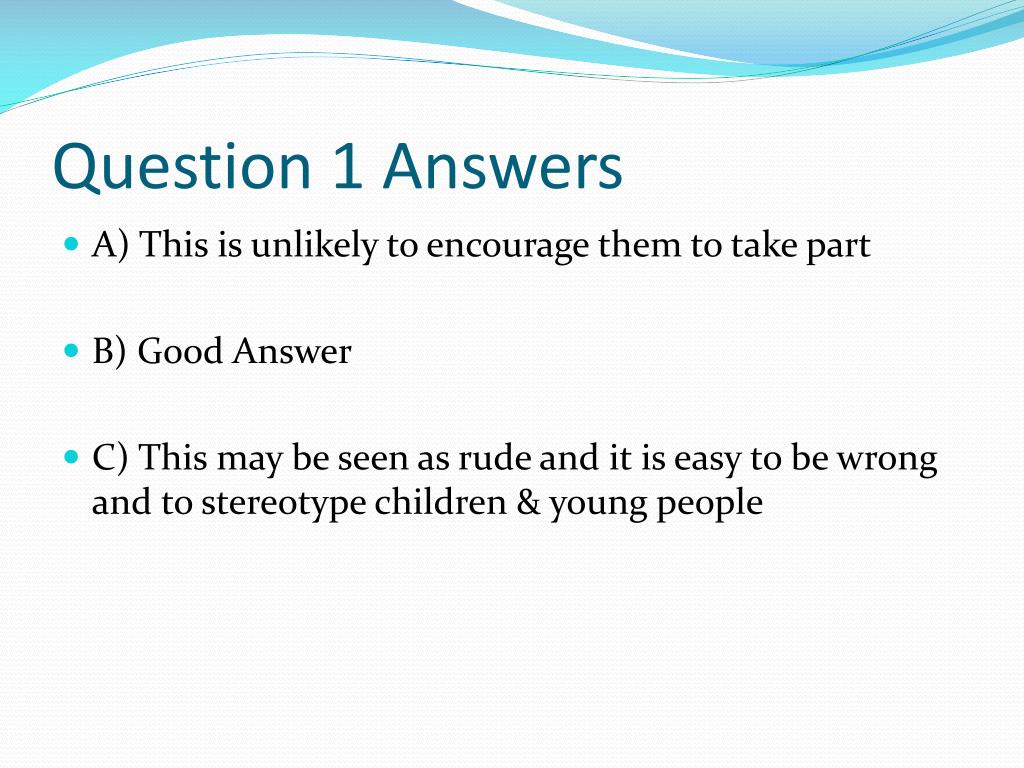 Question 1 Answers

A) This is unlikely to encourage them to take part

B) Good Answer

C) This may be seen as rude and it is easy to be wrong and to stereotype children & young people